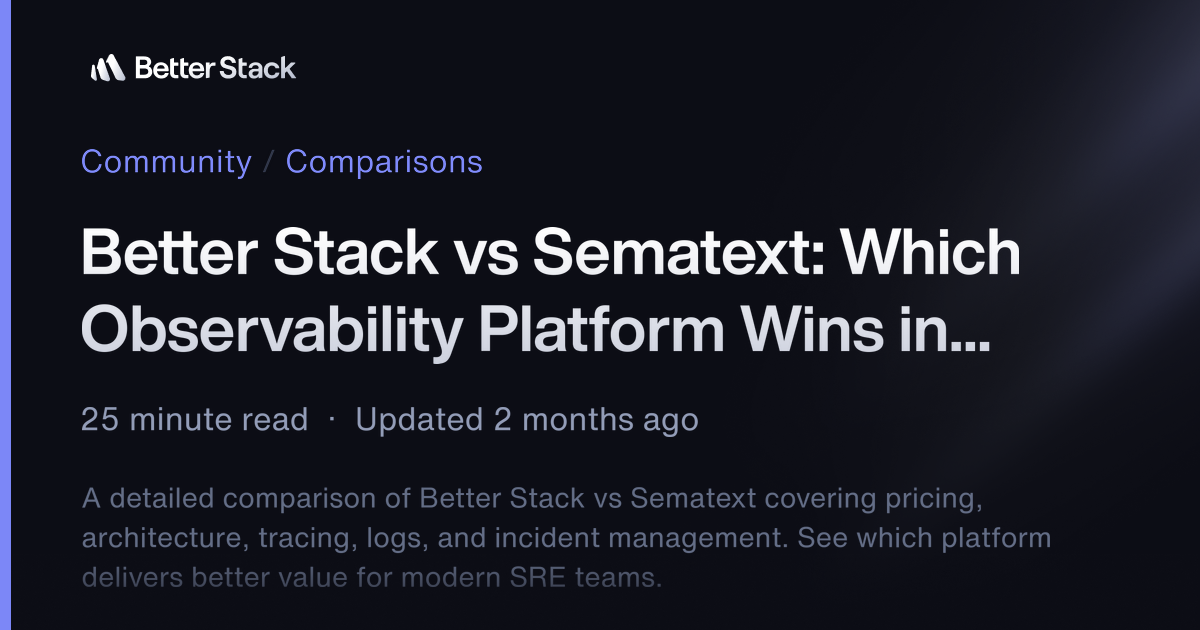 Better Stack

Community / Comparisons

Better Stack vs Sematext: Which Observability Platform Wins in...

25 minute read · Updated 2 months ago

A detailed comparison of Better Stack vs Sematext covering pricing, architecture, tracing, logs, and incident management. See which platform delivers better value for modern SRE teams.